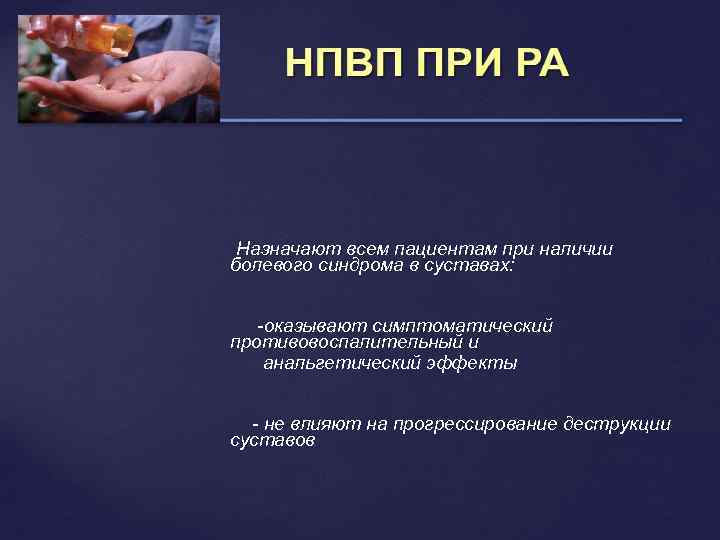 НПВП ПРИ РА

Назначают всем пациентам при наличии болевого синдрома в суставах:

-оказывают симптоматический противовоспалительный и анальгетический эффекты

- не влияют на прогрессирование деструкции суставов